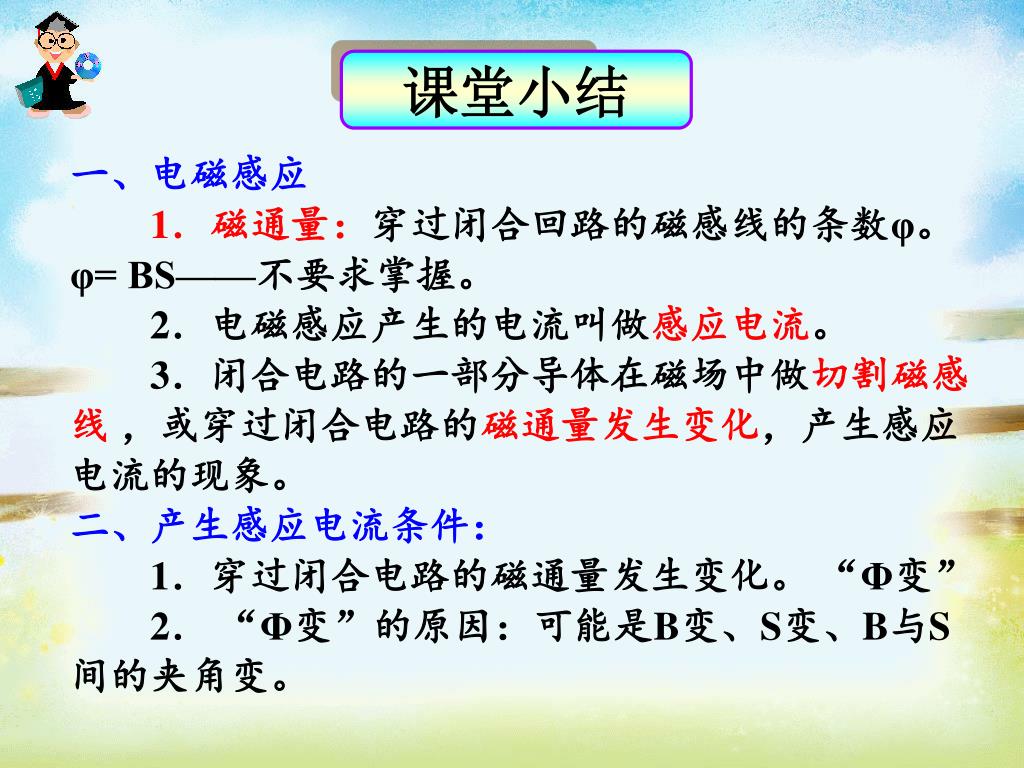 课堂小结

一、电磁感应

1．磁通量：穿过闭合回路的磁感线的条数φ。φ= BS——不要求掌握。

2．电磁感应产生的电流叫做感应电流。

3．闭合电路的一部分导体在磁场中做切割磁感线，或穿过闭合电路的磁通量发生变化，产生感应电流的现象。

二、产生感应电流条件：

1．穿过闭合电路的磁通量发生变化。“Φ变”

2．“Φ变”的原因：可能是B变、S变、B与S间的夹角变。